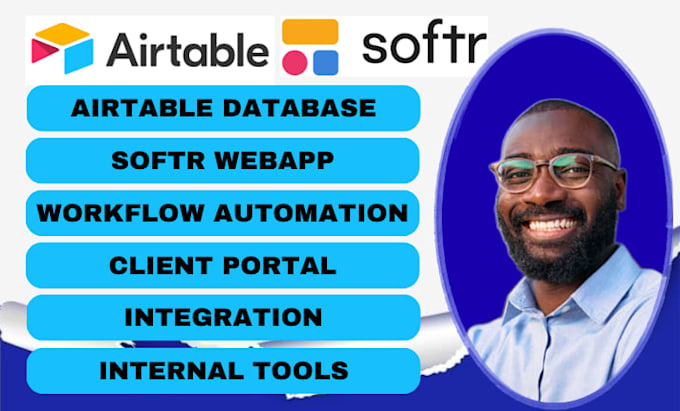 Airtable
softr
AIRTABLE DATABASE
SOFTR WEBAPP
WORKFLOW AUTOMATION
CLIENT PORTAL
INTEGRATION
INTERNAL TOOLS